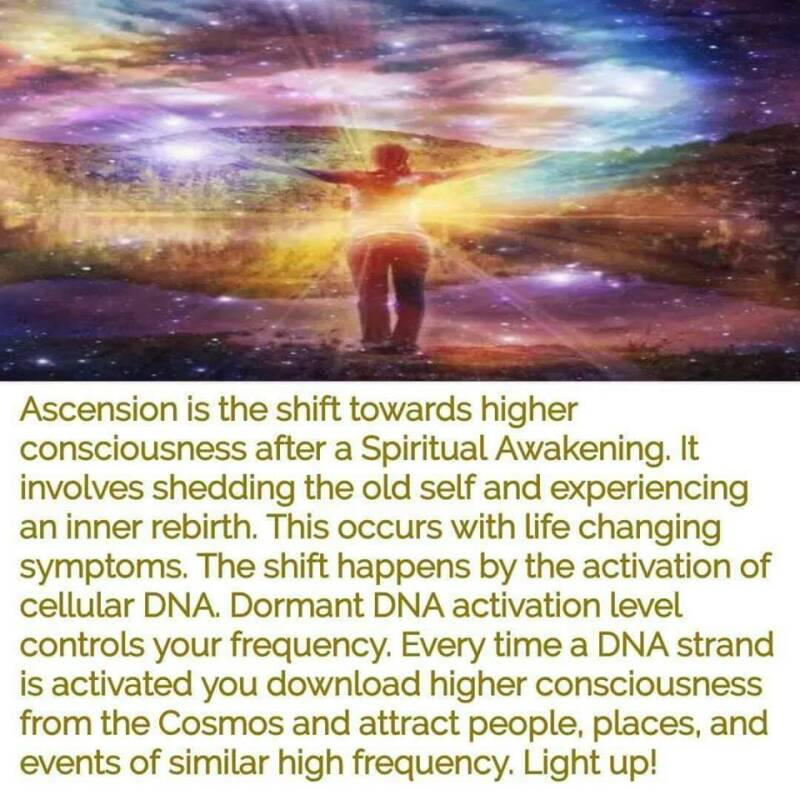 Ascension is the shift towards higher consciousness after a Spiritual Awakening. It involves shedding the old self and experiencing an inner rebirth. This occurs with life changing symptoms. The shift happens by the activation of cellular DNA. Dormant DNA activation level controls your frequency. Every time a DNA strand is activated you download higher consciousness from the Cosmos and attract people, places, and events of similar high frequency. Light up!